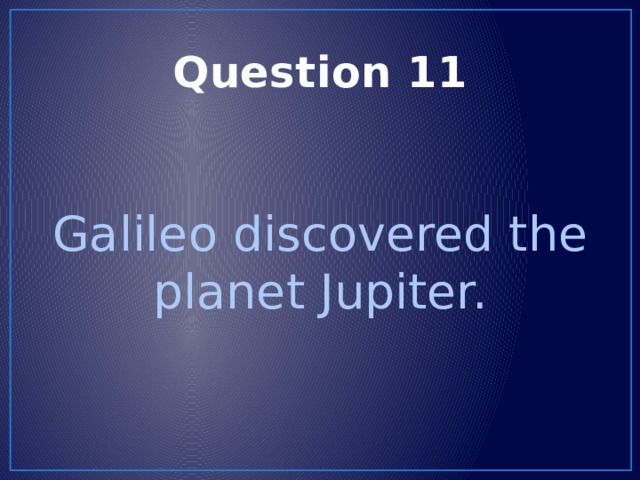 Question 11

Galileo discovered the planet Jupiter.